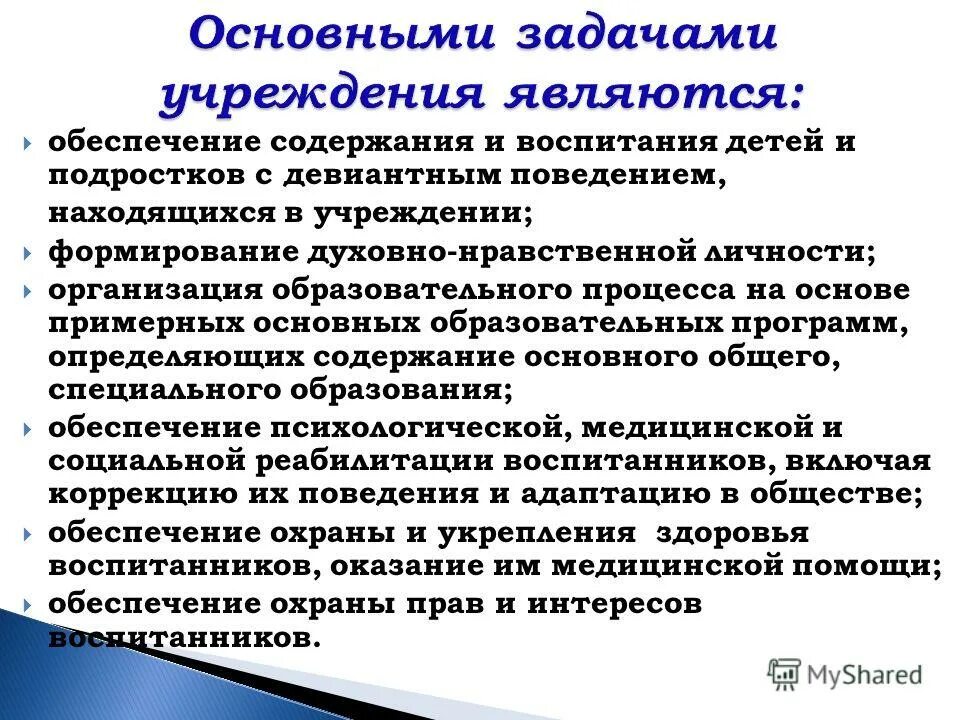 Основными задачами учреждения являются:

обеспечение содержания и воспитания детей и подростков с девиантным поведением, находящихся в учреждении;

формирование духовно-нравственной личности;

организация образовательного процесса на основе примерных основных образовательных программ, определяющих содержание основного общего, специального образования;

обеспечение психологической, медицинской и социальной реабилитации воспитанников, включая коррекцию их поведения и адаптацию в обществе;

обеспечение охраны и укрепления здоровья воспитанников, оказание им медицинской помощи;

обеспечение охраны прав и интересов воспитанников.

MyShared